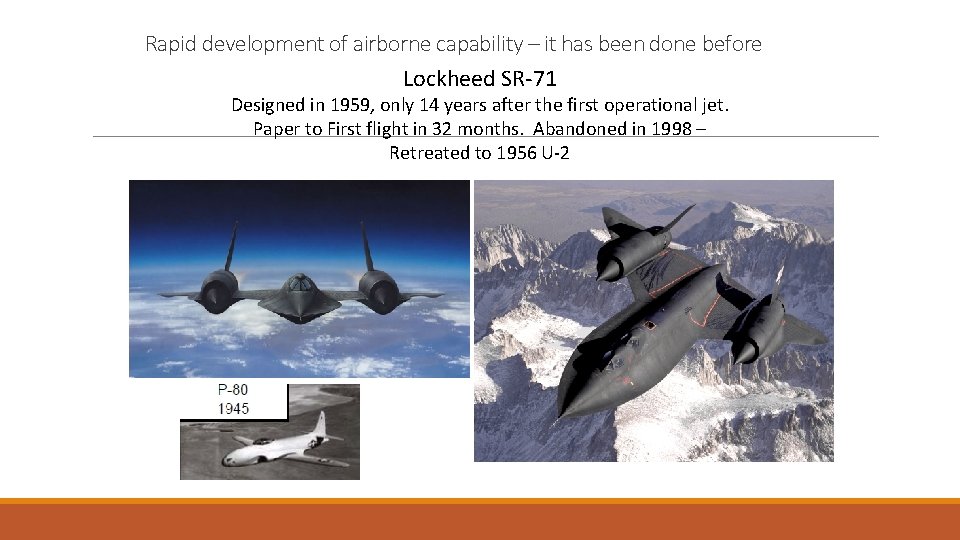 Rapid development of airborne capability – it has been done before

Lockheed SR-71

Designed in 1959, only 14 years after the first operational jet. Paper to First flight in 32 months. Abandoned in 1998 – Retreated to 1956 U-2

P-80
1945